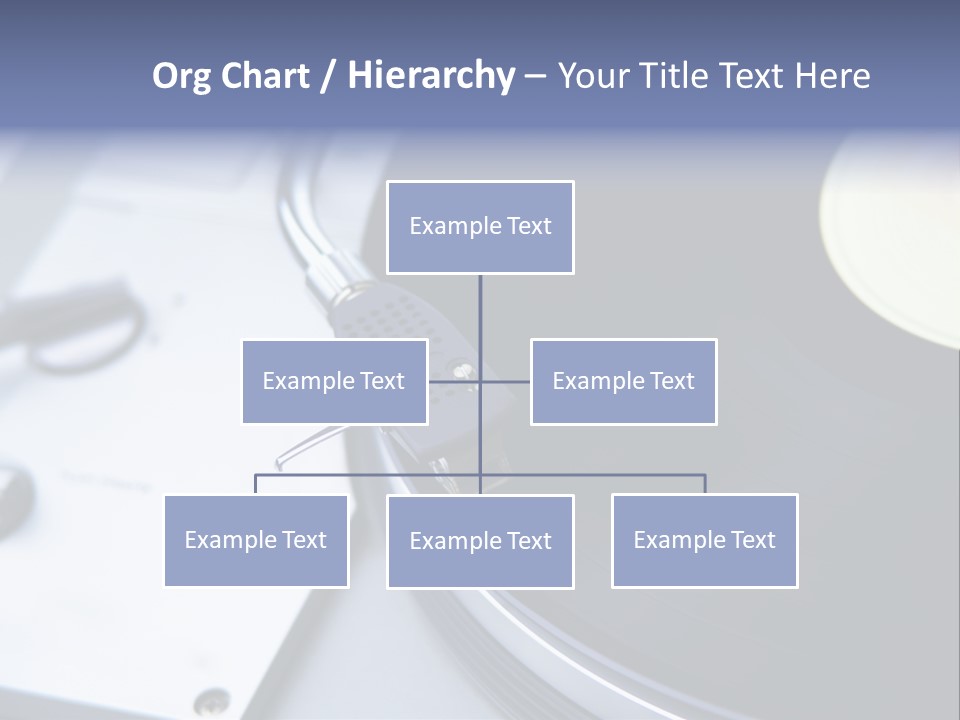 Org Chart / Hierarchy – Your Title Text Here

Example Text

Example Text

Example Text

Example Text

Example Text

Example Text